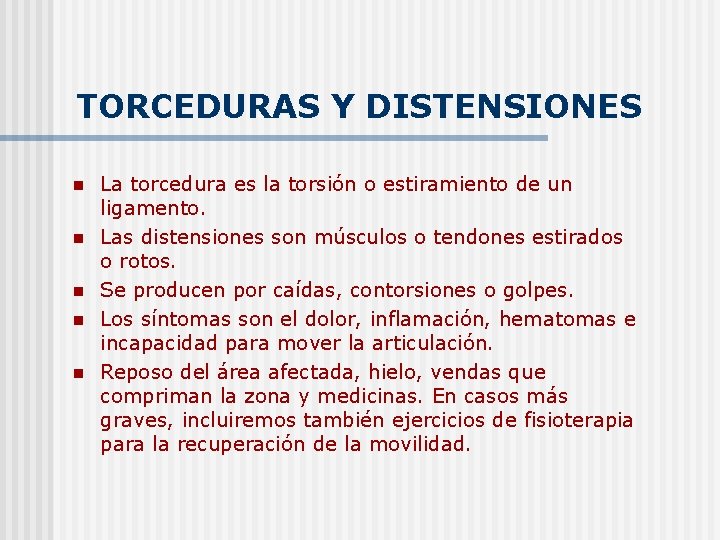 TORCEDURAS Y DISTENSIONES

- La torcedura es la torsión o estiramiento de un ligamento.
- Las distensiones son músculos o tendones estirados o rotos.
- Se producen por caídas, contorsiones o golpes.
- Los síntomas son el dolor, inflamación, hematomas e incapacidad para mover la articulación.
- Reposo del área afectada, hielo, vendas que compriman la zona y medicinas. En casos más graves, incluiremos también ejercicios de fisioterapia para la recuperación de la movilidad.